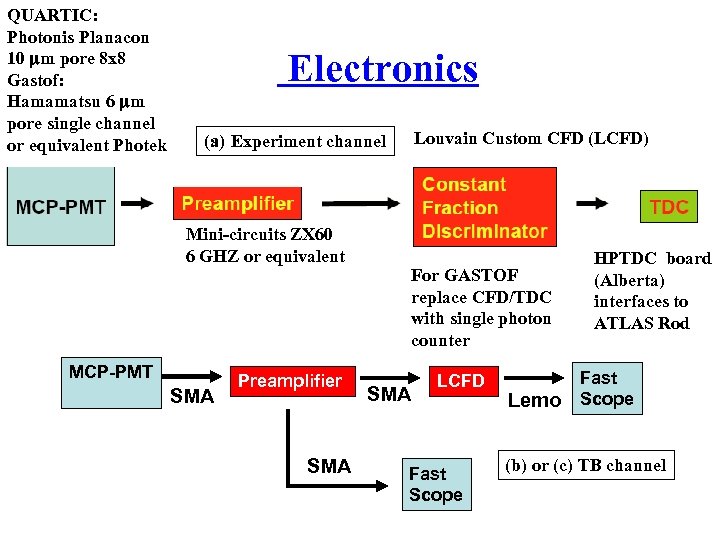 QUARTIC:
Photonis Planacon
10 μm pore 8x8
Gastof:
Hamamatsu 6 μm
pore single channel
or equivalent Photek

Electronics

(a) Experiment channel

Louvain Custom CFD (LCFD)

MCP-PMT

Preamplifier

Constant
Fraction
Discriminator

TDC

Mini-circuits ZX60
6 GHZ or equivalent

For GASTOF
replace CFD/TDC
with single photon
counter

HPTDC board
(Alberta)
interfaces to
ATLAS Rod

MCP-PMT

SMA

Preamplifier

SMA

LCFD

Lemo

Fast
Scope

SMA

Fast
Scope

(b) or (c) TB channel